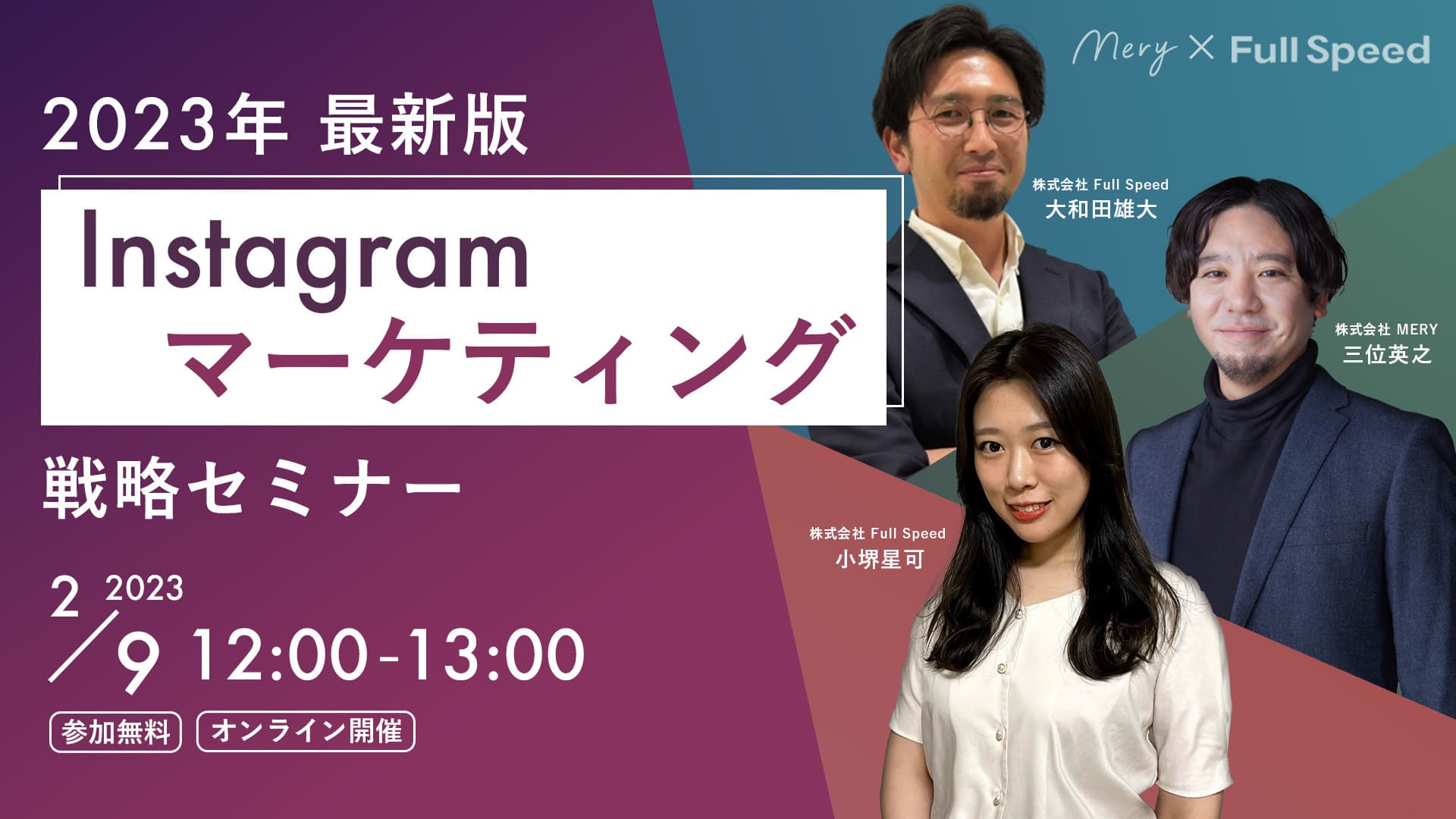 Mery × Full Speed

2023年 最新版

Instagram
マーケティング

戦略セミナー

2023
2/9 12:00-13:00

参加無料 オンライン開催

株式会社 Full Speed
大和田雄大

株式会社 MERY
三位英之

株式会社 Full Speed
小堺星可